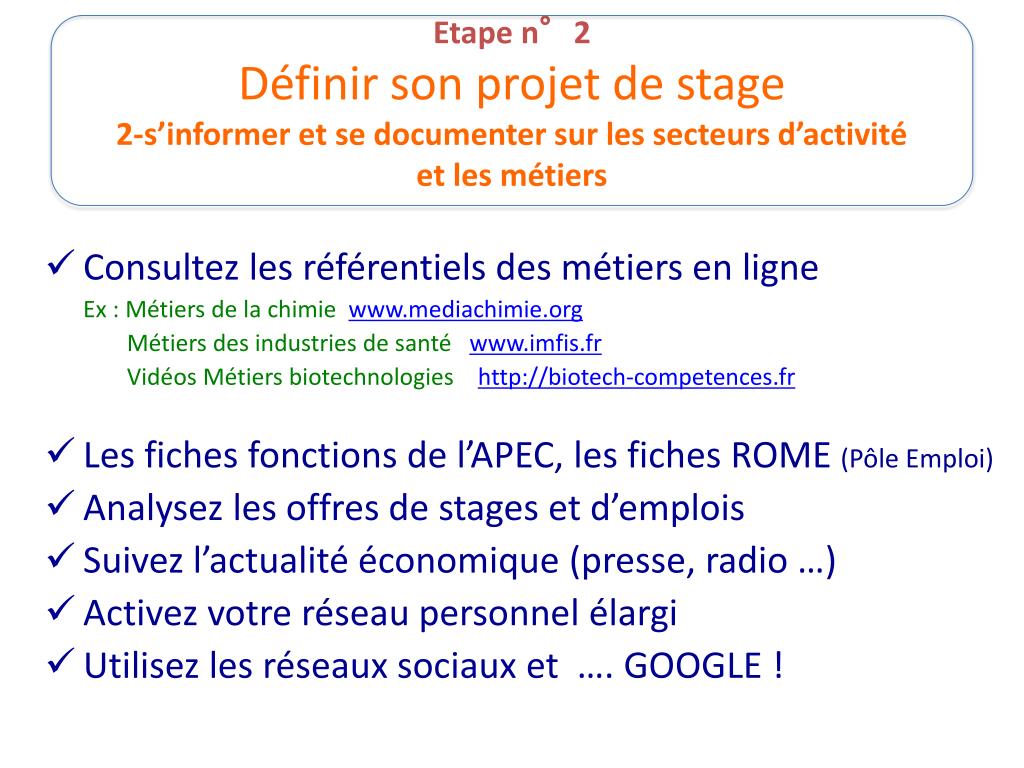 Etape n° 2
Définir son projet de stage
2-s’informer et se documenter sur les secteurs d’activité et les métiers

✓ Consultez les référentiels des métiers en ligne
Ex : Métiers de la chimie www.mediachimie.org
Métiers des industries de santé www.imfis.fr
Vidéos Métiers biotechnologies http://biotech-competences.fr

✓ Les fiches fonctions de l’APEC, les fiches ROME (Pôle Emploi)
✓ Analysez les offres de stages et d’emplois
✓ Suivez l’actualité économique (presse, radio …)
✓ Activez votre réseau personnel élargi
✓ Utilisez les réseaux sociaux et …. GOOGLE !